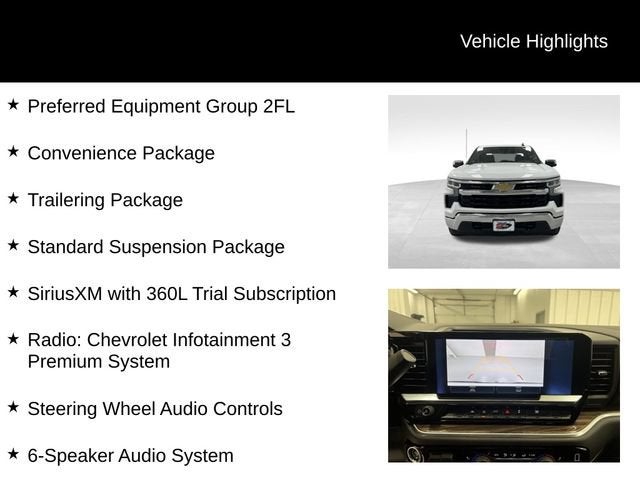 Vehicle Highlights

★ Preferred Equipment Group 2FL

★ Convenience Package

★ Trailering Package

★ Standard Suspension Package

★ SiriusXM with 360L Trial Subscription

★ Radio: Chevrolet Infotainment 3 Premium System

★ Steering Wheel Audio Controls

★ 6-Speaker Audio System